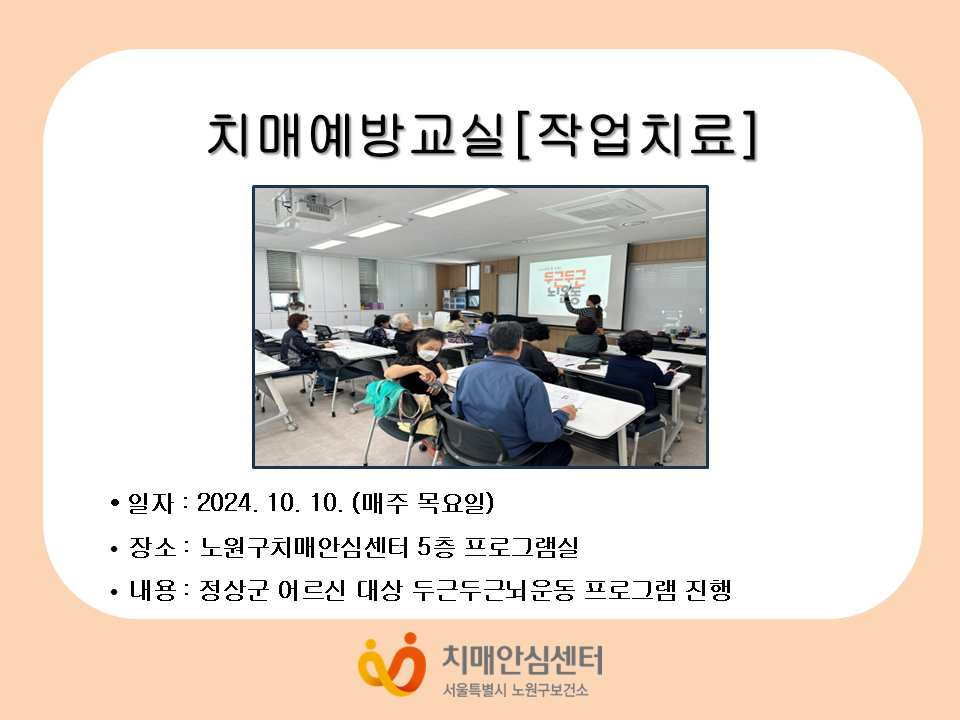 치매예방교실[작업치료]

두근두근 뇌운동

• 일자 : 2024. 10. 10. (매주 목요일)

• 장소 : 노원구치매안심센터 5층 프로그램실

• 내용 : 정상군 어르신 대상 두근두근뇌운동 프로그램 진행

치매안심센터
서울특별시 노원구보건소